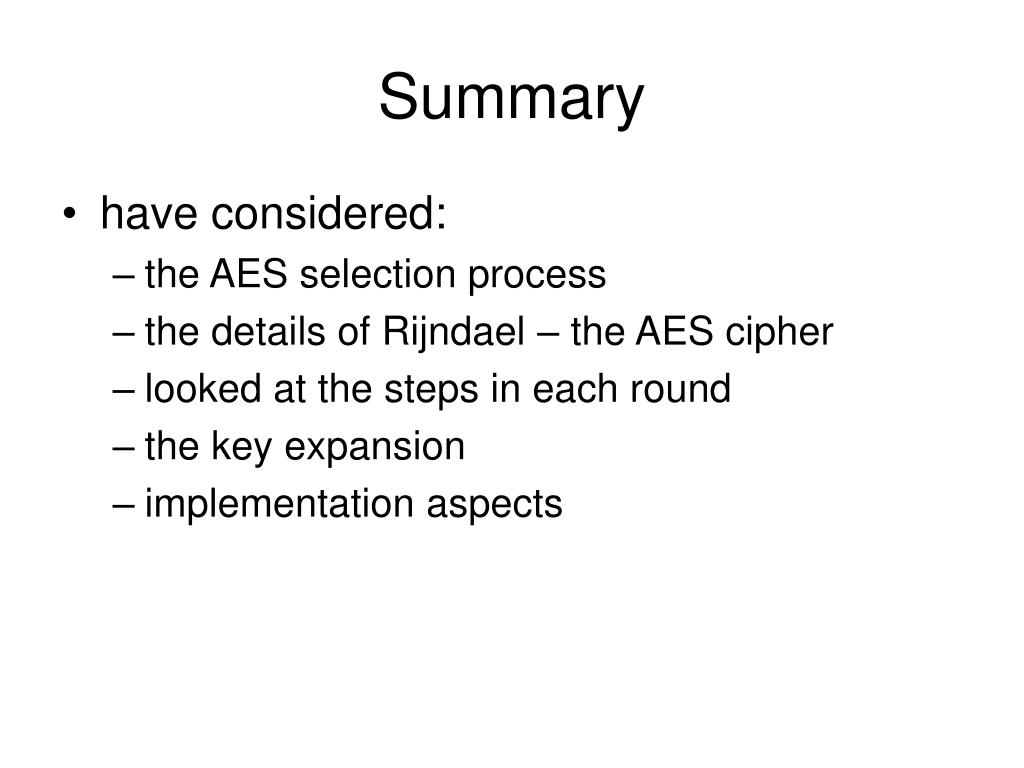 Summary

• have considered:
– the AES selection process
– the details of Rijndael – the AES cipher
– looked at the steps in each round
– the key expansion
– implementation aspects